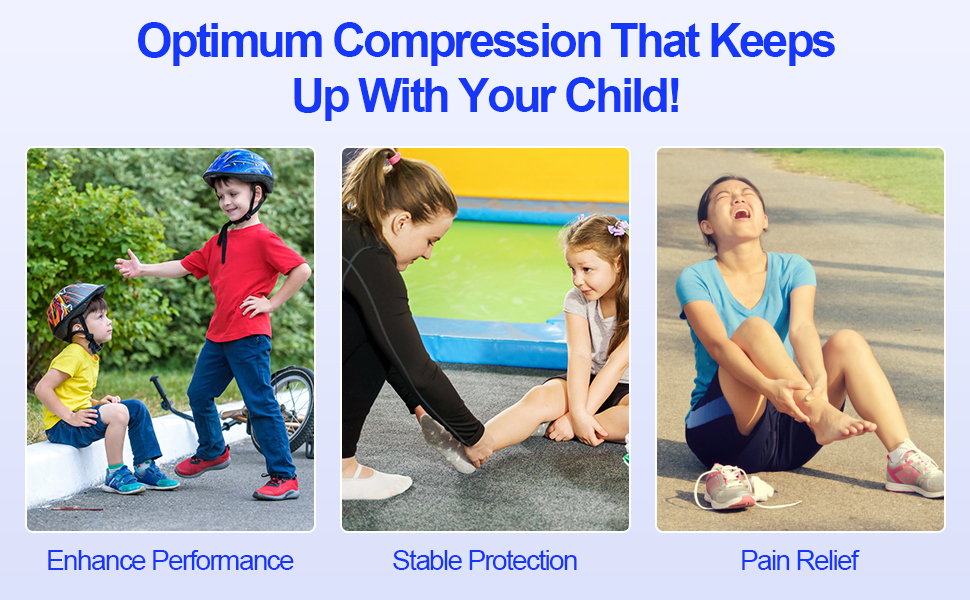 Optimum Compression That Keeps Up With Your Child!

Enhance Performance

Stable Protection

Pain Relief